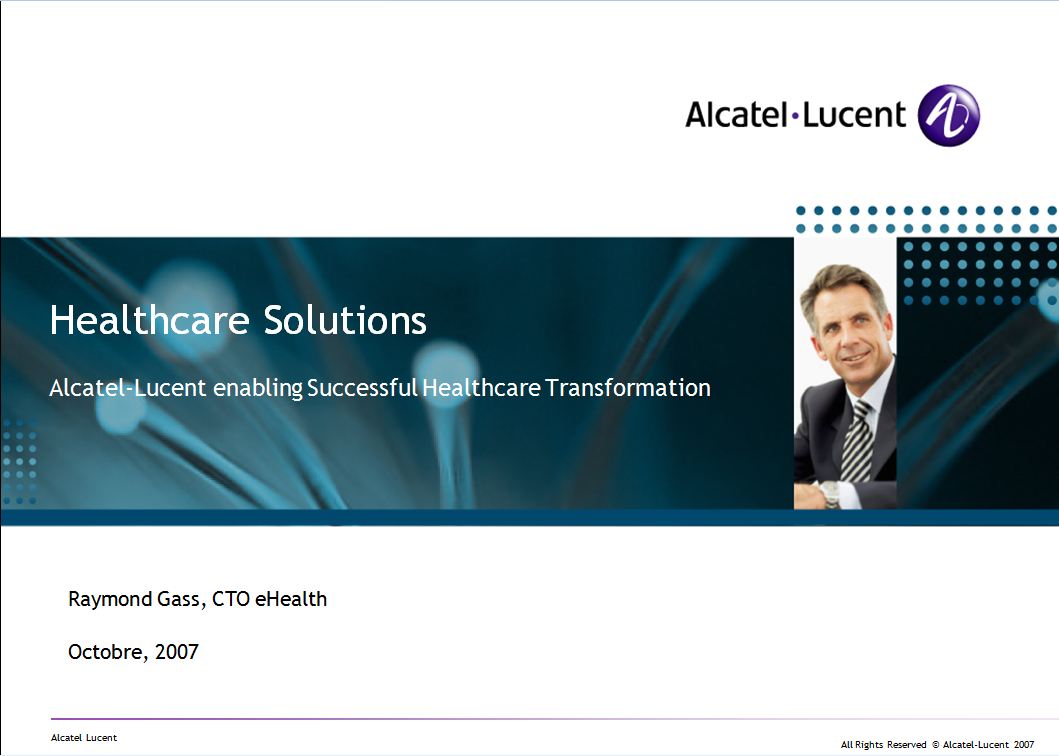 Alcatel·Lucent

Healthcare Solutions

Alcatel-Lucent enabling Successful Healthcare Transformation

Raymond Gass, CTO eHealth

Octobre, 2007

Alcatel Lucent

All Rights Reserved © Alcatel-Lucent 2007